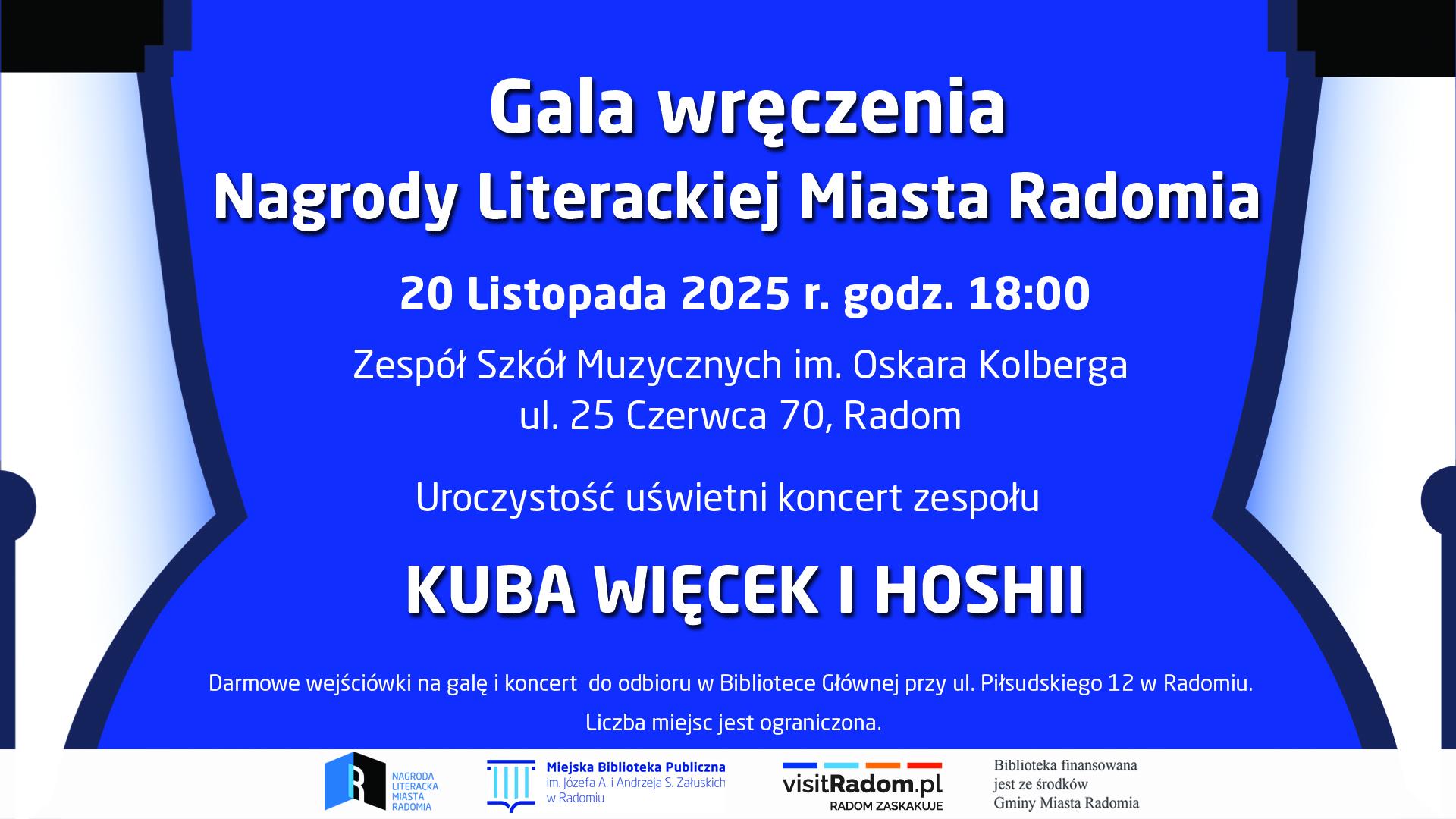 Gala wręczenia
Nagrody Literackiej Miasta Radomia

20 Listopada 2025 r. godz. 18:00

Zespół Szkół Muzycznych im. Oskara Kolberga
ul. 25 Czerwca 70, Radom

Uroczystość uświetni koncert zespołu

KUBA WIĘCEK I HOSHII

Darmowe wejściówki na galę i koncert do odbioru w Bibliotece Głównej przy ul. Piłsudskiego 12 w Radomiu.

Liczba miejsc jest ograniczona.

R NAGRODA LITERACKA MIASTA RADOMIA

Miejska Biblioteka Publiczna im. Józefa A. i Andrzeja S. Załuskich w Radomiu

visitRadom.pl
RADOM ZASKAKUJE

Biblioteka finansowana jest ze środków Gminy Miasta Radomia